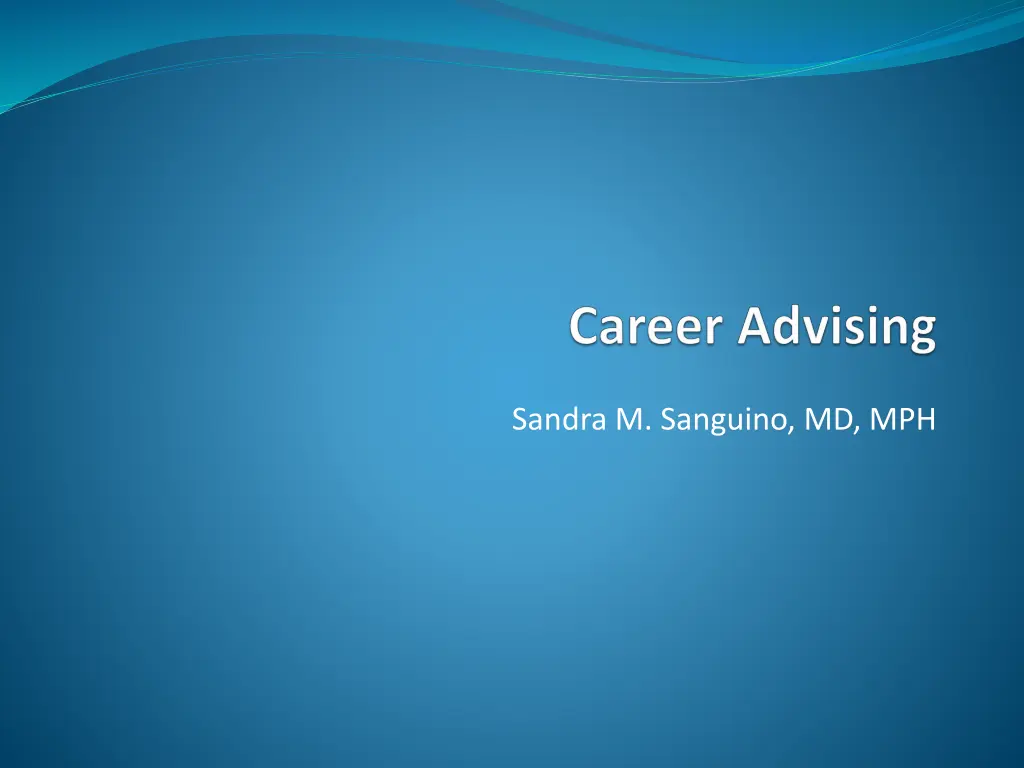 Career Advising

Sandra M. Sanguino, MD, MPH